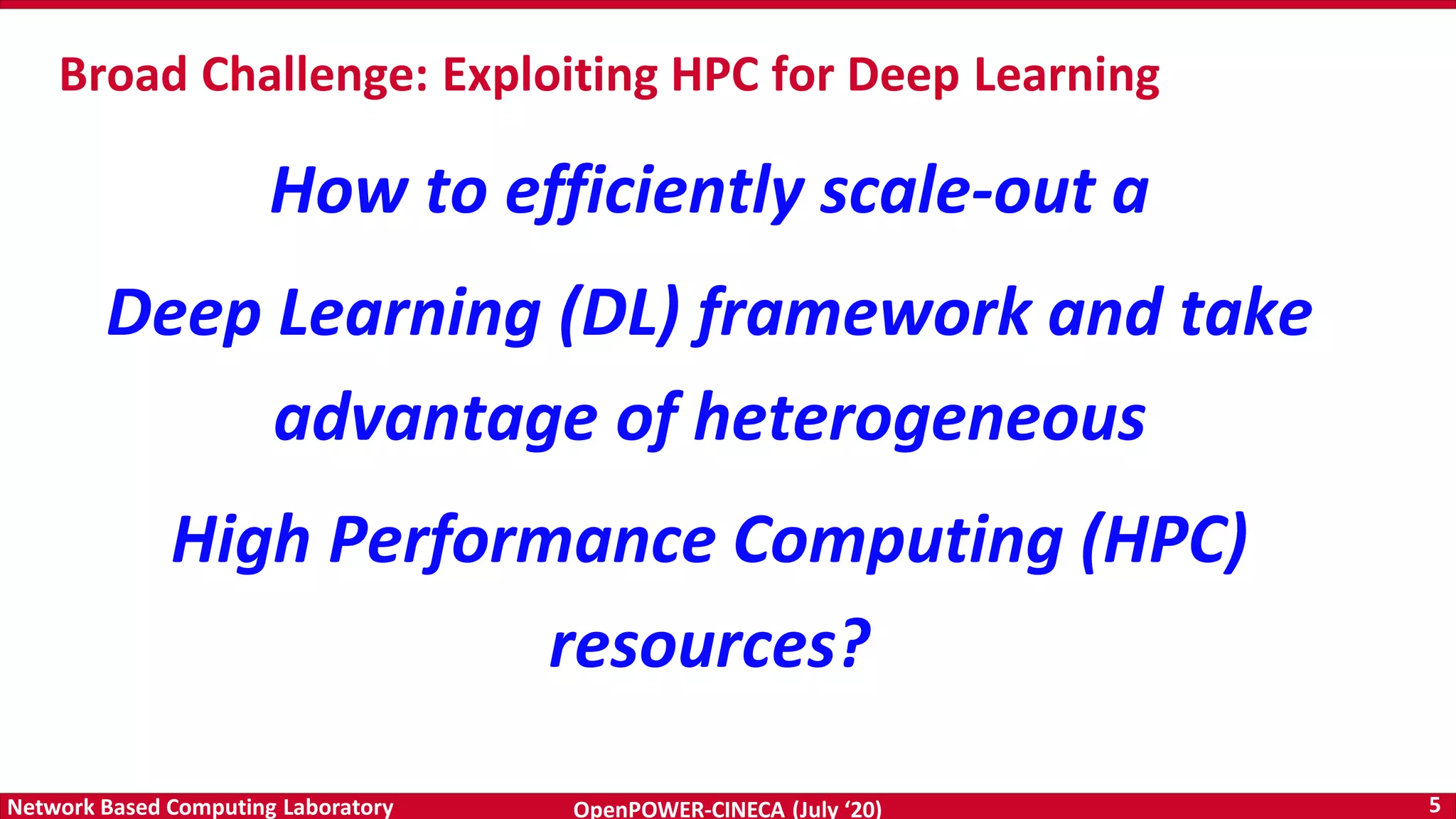 Broad Challenge: Exploiting HPC for Deep Learning

How to efficiently scale-out a Deep Learning (DL) framework and take advantage of heterogeneous High Performance Computing (HPC) resources?

Network Based Computing Laboratory OpenPOWER-CINECA (July ‘20) 5